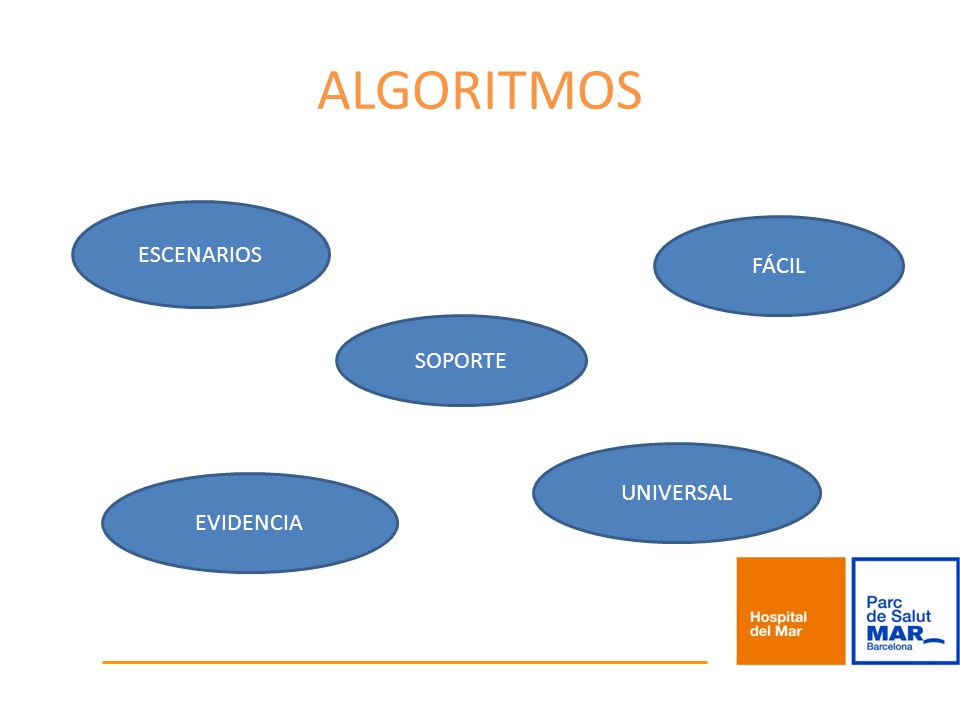 ALGORITMOS

ESCENARIOS

FÁCIL

SOPORTE

UNIVERSAL

EVIDENCIA

Hospital del Mar

Parc de Salut MAR Barcelona